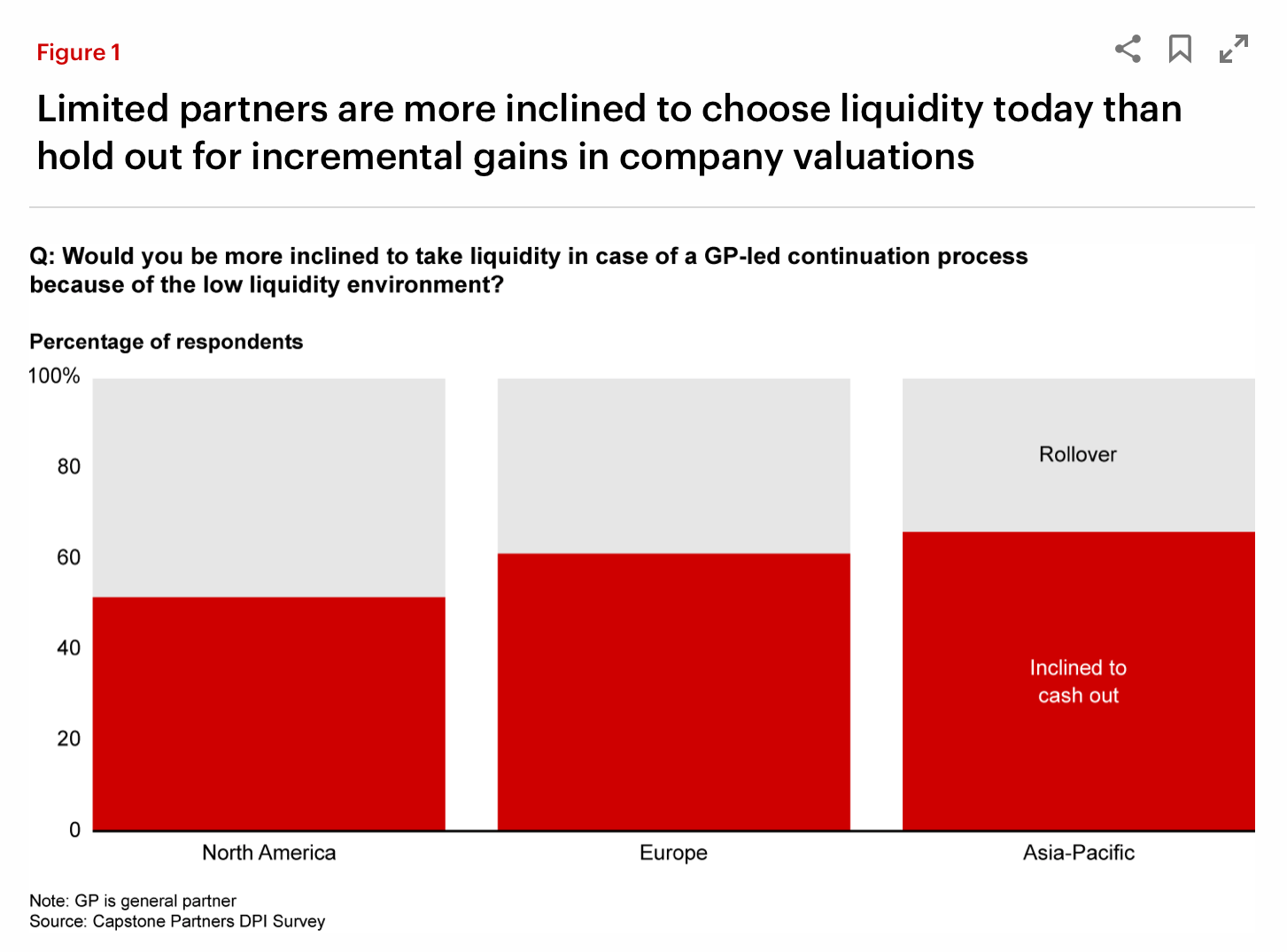 Figure 1

Limited partners are more inclined to choose liquidity today than hold out for incremental gains in company valuations

Q: Would you be more inclined to take liquidity in case of a GP-led continuation process because of the low liquidity environment?

Percentage of respondents

100%
80
60
40
20
0

Rollover

Inclined to cash out

North America
Europe
Asia-Pacific

Note: GP is general partner
Source: Capstone Partners DPI Survey